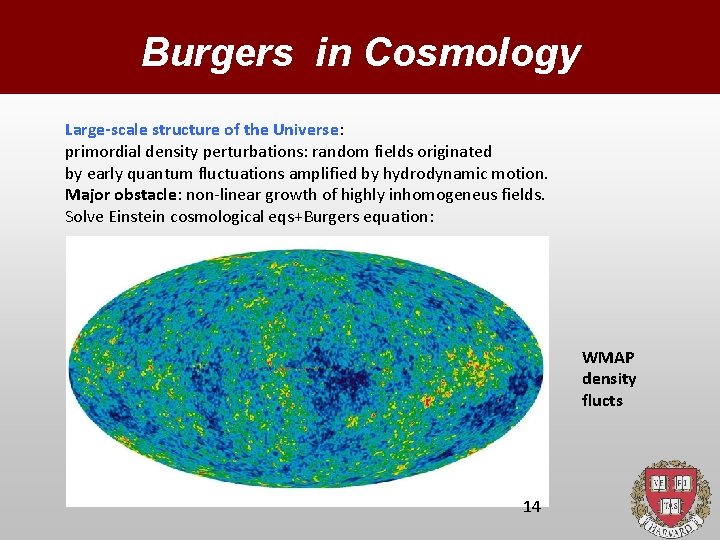 Burgers in Cosmology

Large-scale structure of the Universe:
primordial density perturbations: random fields originated by early quantum fluctuations amplified by hydrodynamic motion.
Major obstacle: non-linear growth of highly inhomogeneus fields.
Solve Einstein cosmological eqs+Burgers equation:

WMAP density flucts

14

VE RI TAS
HARVARD